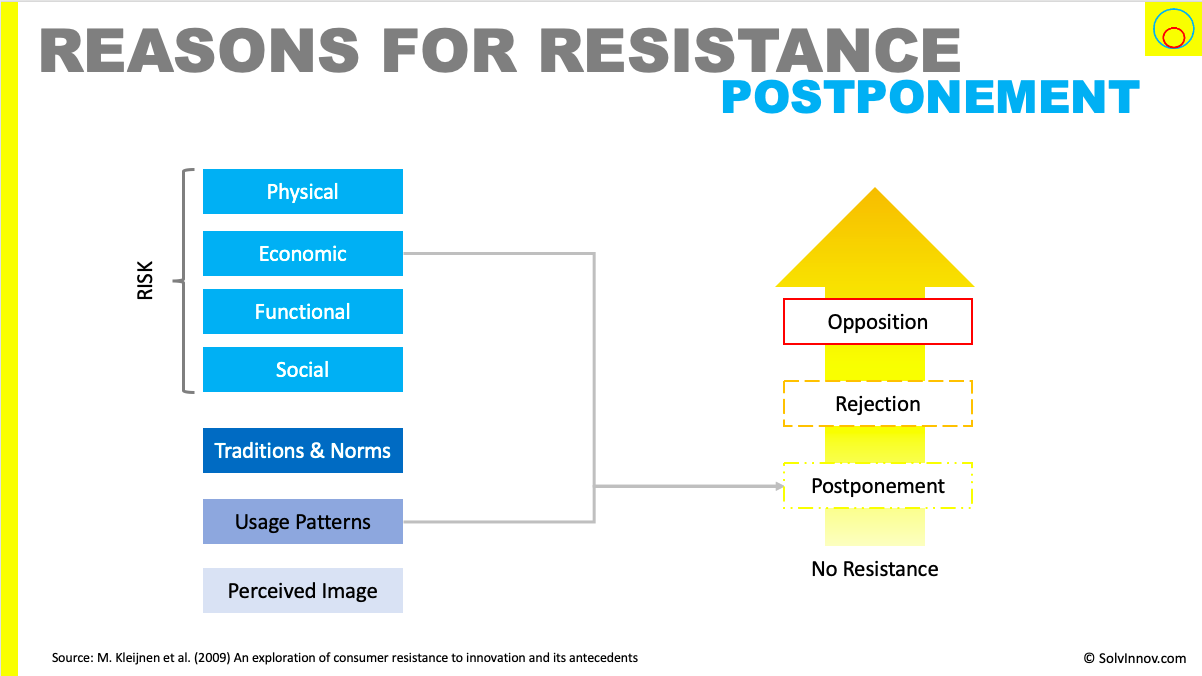 REASONS FOR RESISTANCE
POSTPONEMENT

RISK

Physical

Economic

Functional

Social

Traditions & Norms

Usage Patterns

Perceived Image

Opposition

Rejection

Postponement

No Resistance

Source: M. Kleijnen et al. (2009) An exploration of consumer resistance to innovation and its antecedents

© SolvInnov.com